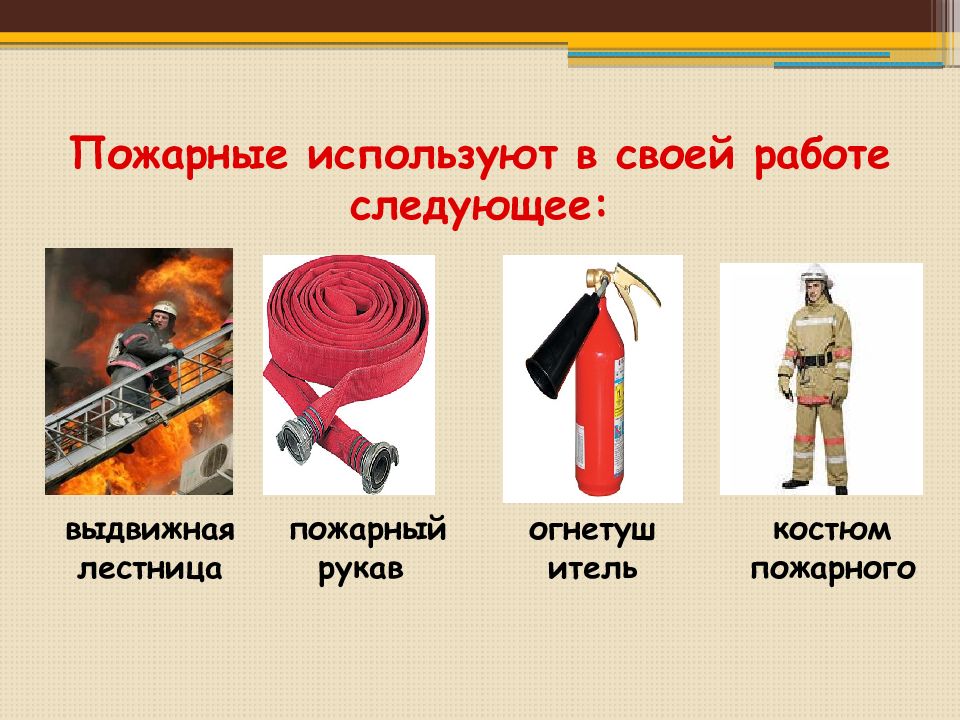 Пожарные используют в своей работе следующее:

выдвижная лестница

пожарный рукав

огнетуш итель

костюм пожарного